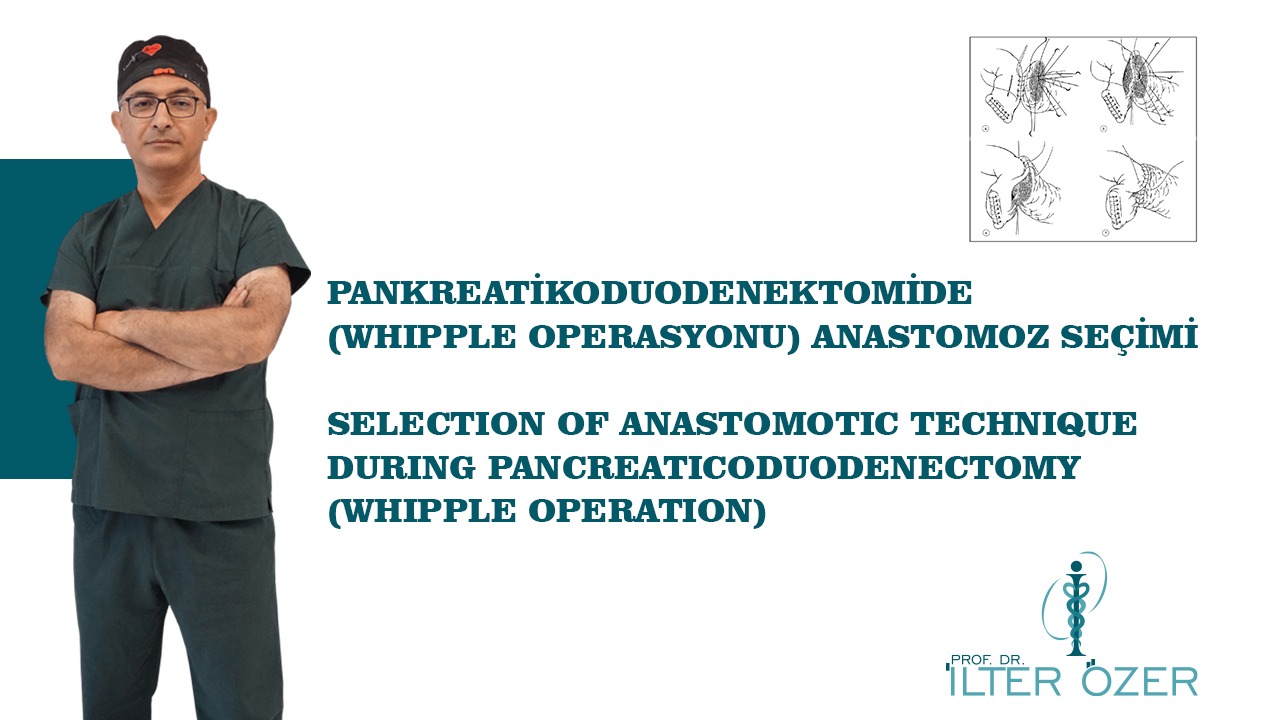 PANKREATİKODUODENEKTOMİDE (WHIPPLE OPERASYONU) ANASTOMOZ SEÇİMİ

SELECTION OF ANASTOMOTIC TECHNIQUE DURING PANCREATICODUODENECTOMY (WHIPPLE OPERATION)

PROF. DR.
İLTER ÖZER